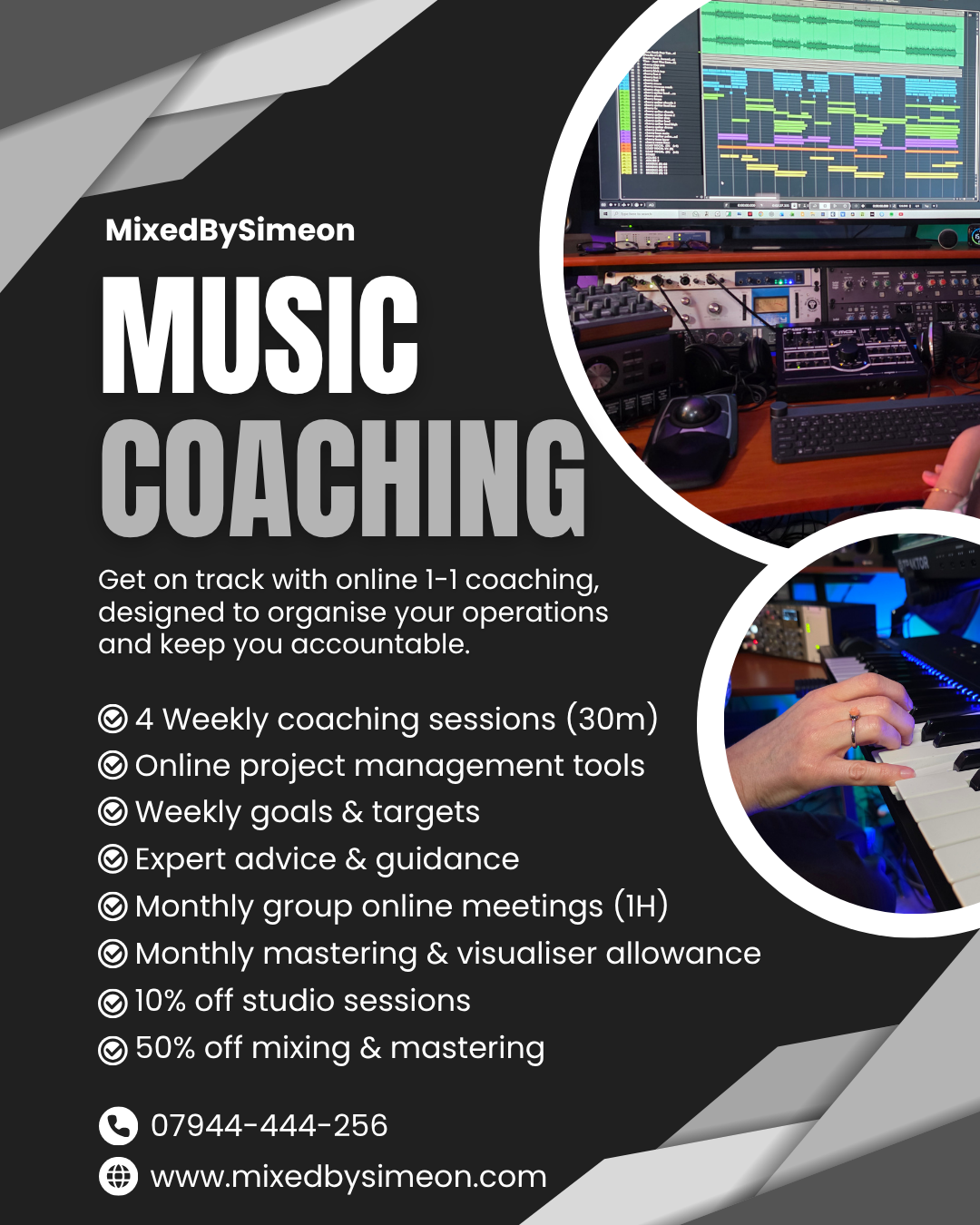 MixedBySimeon

MUSIC COACHING

Get on track with online 1-1 coaching, designed to organise your operations and keep you accountable.

4 Weekly coaching sessions (30m)
Online project management tools
Weekly goals & targets
Expert advice & guidance
Monthly group online meetings (1H)
Monthly mastering & visualiser allowance
10% off studio sessions
50% off mixing & mastering

07944-444-256
www.mixedbysimeon.com